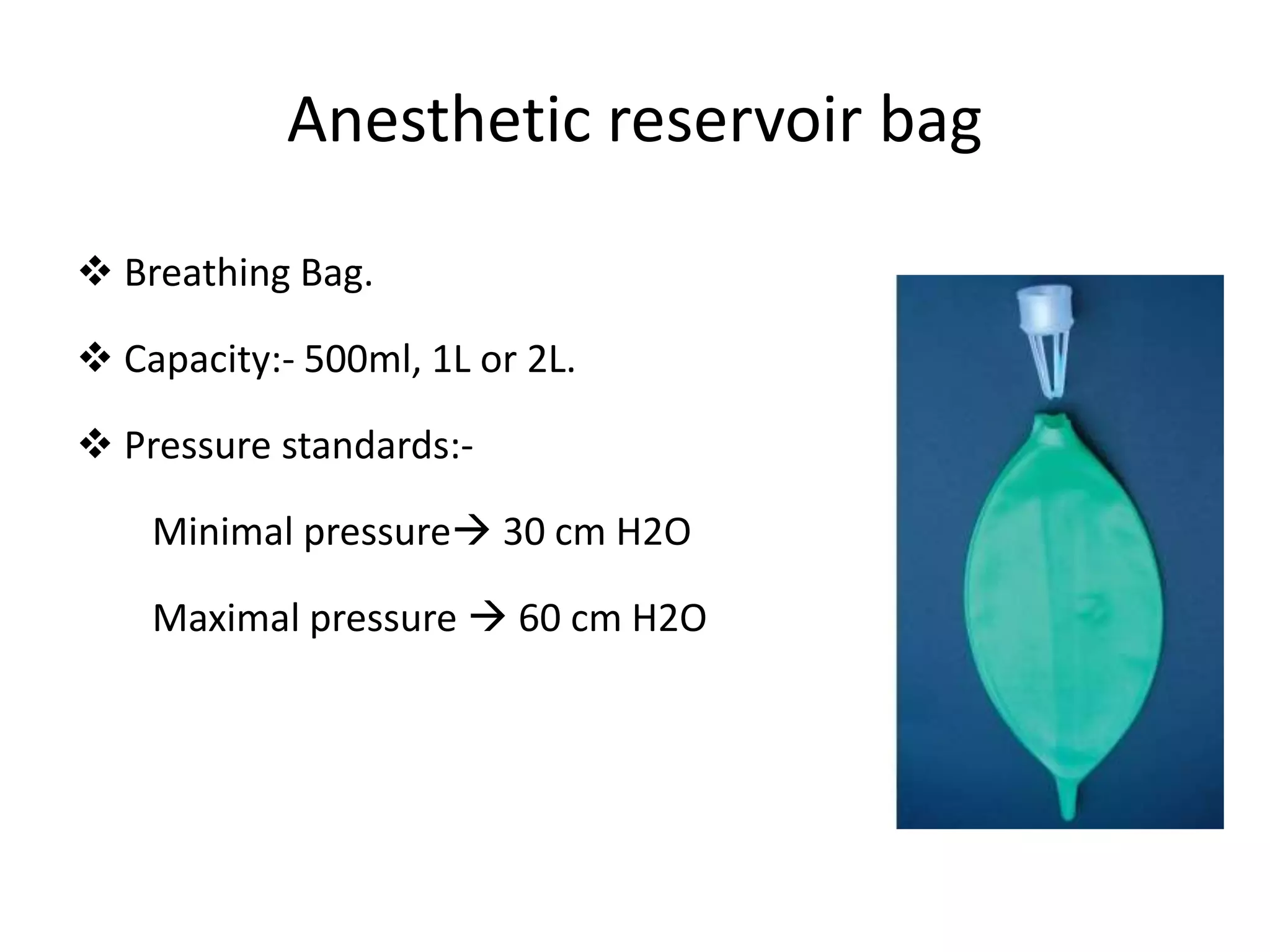 Anesthetic reservoir bag

❖ Breathing Bag.

❖ Capacity:- 500ml, 1L or 2L.

❖ Pressure standards:-

Minimal pressure→ 30 cm H2O

Maximal pressure → 60 cm H2O